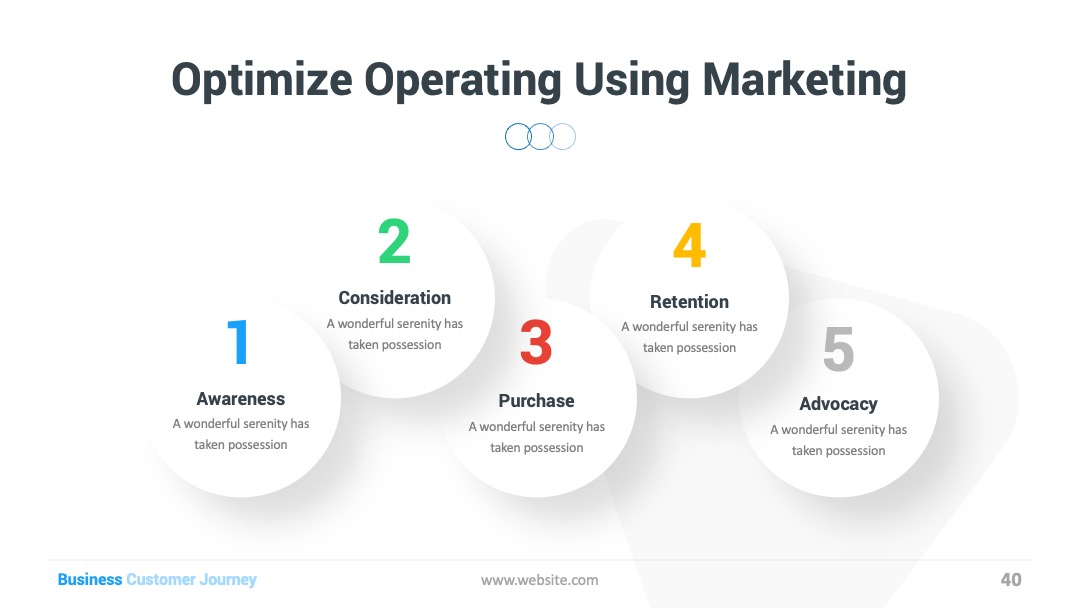 Optimize Operating Using Marketing

1
Awareness
A wonderful serenity has taken possession

2
Consideration
A wonderful serenity has taken possession

3
Purchase
A wonderful serenity has taken possession

4
Retention
A wonderful serenity has taken possession

5
Advocacy
A wonderful serenity has taken possession

Business Customer Journey
www.website.com
40